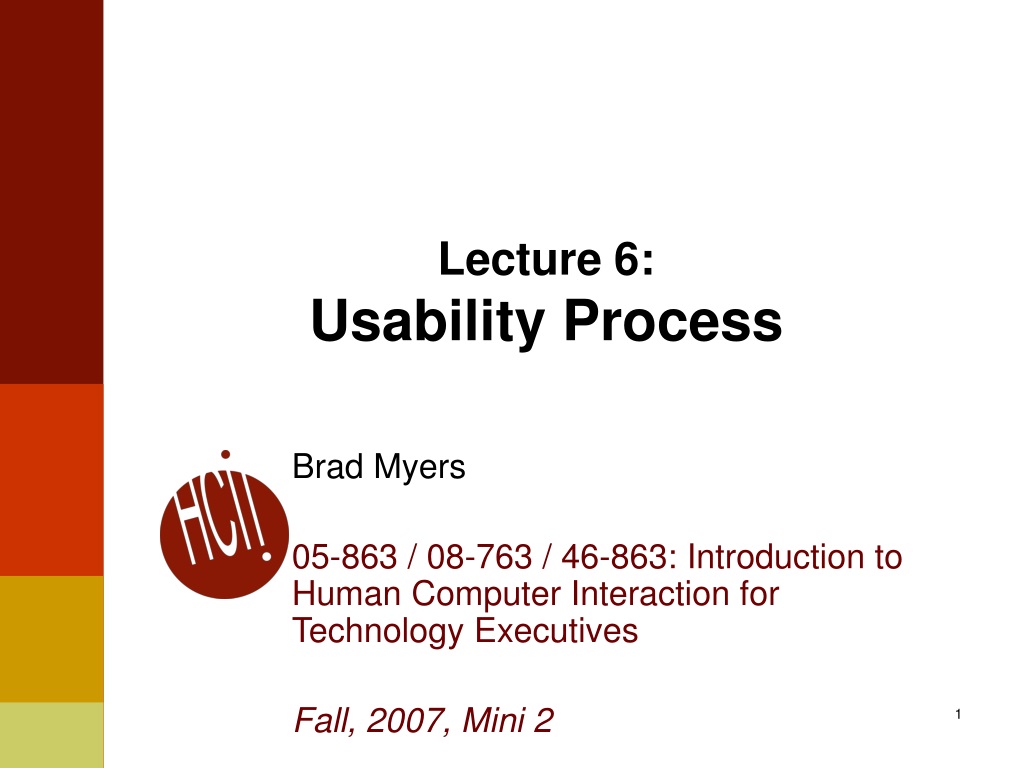 Lecture 6:
Usability Process

HCII

Brad Myers

05-863 / 08-763 / 46-863: Introduction to Human Computer Interaction for Technology Executives

Fall, 2007, Mini 2

1